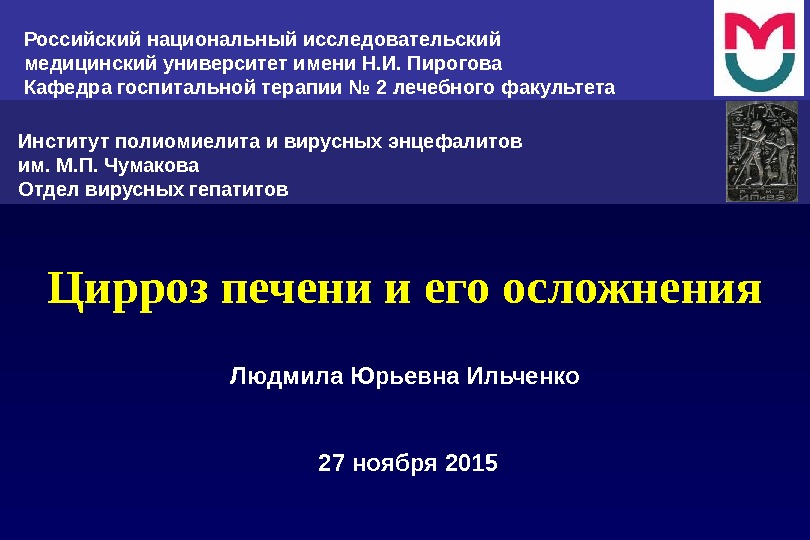 Российский национальный исследовательский медицинский университет имени Н.И. Пирогова
Кафедра госпитальной терапии № 2 лечебного факультета

Институт полиомиелита и вирусных энцефалитов им. М.П. Чумакова
Отдел вирусных гепатитов

Цирроз печени и его осложнения

Людмила Юрьевна Ильченко

27 ноября 2015